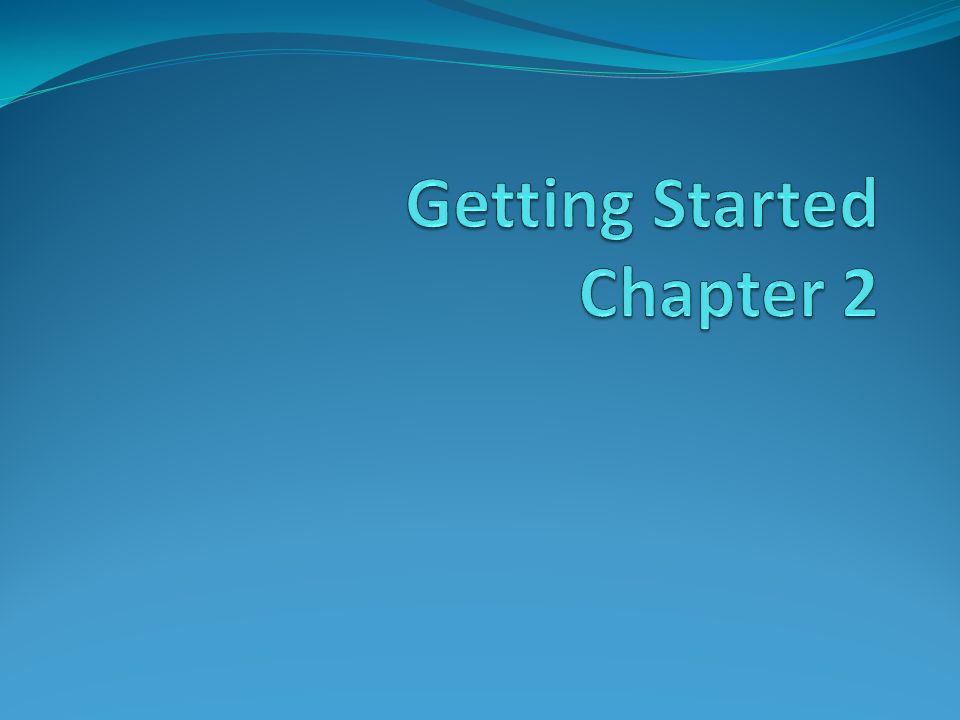 Getting Started
Chapter 2